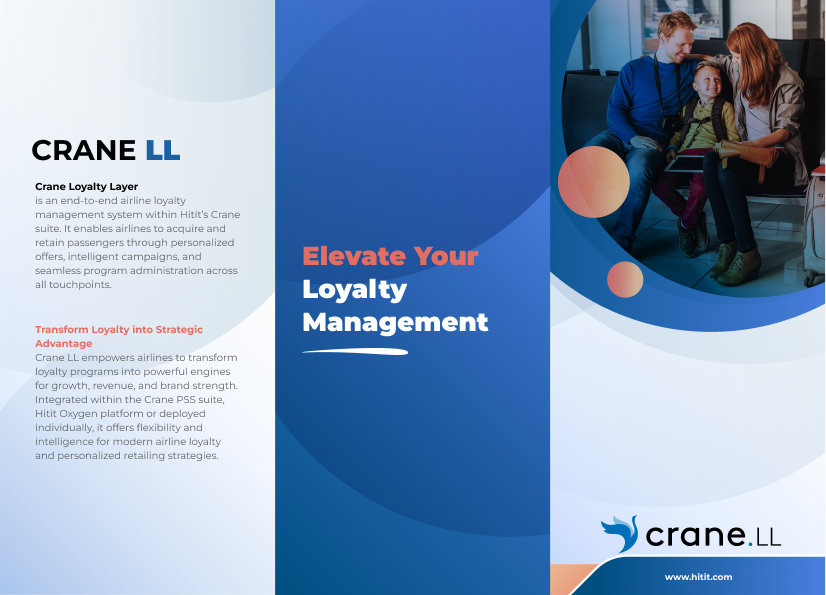 CRANE LL

Crane Loyalty Layer
is an end-to-end airline loyalty management system within Hitit's Crane suite. It enables airlines to acquire and retain passengers through personalized offers, intelligent campaigns, and seamless program administration across all touchpoints.

Transform Loyalty into Strategic Advantage
Crane LL empowers airlines to transform loyalty programs into powerful engines for growth, revenue, and brand strength. Integrated within the Crane PSS suite, Hitit Oxygen platform or deployed individually, it offers flexibility and intelligence for modern airline loyalty and personalized retailing strategies.

Elevate Your Loyalty Management

crane.LL

www.hitit.com